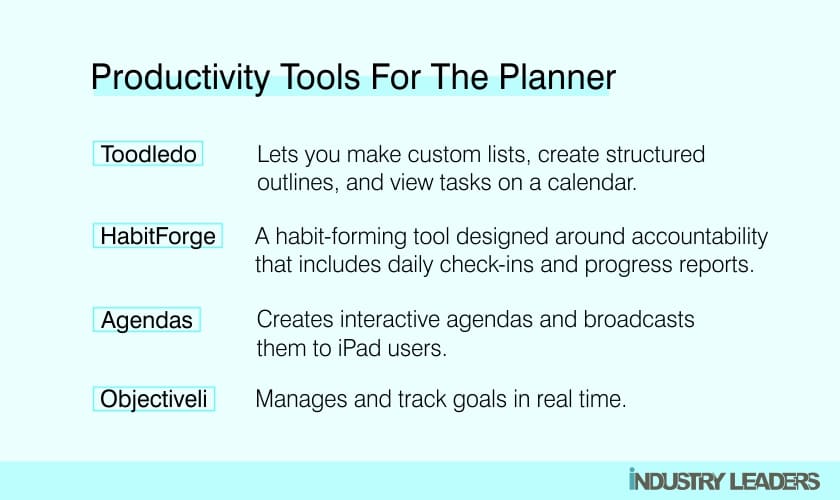 Productivity Tools For The Planner

Toodledo
Lets you make custom lists, create structured outlines, and view tasks on a calendar.

HabitForge
A habit-forming tool designed around accountability that includes daily check-ins and progress reports.

Agendas
Creates interactive agendas and broadcasts them to iPad users.

Objectiveli
Manages and track goals in real time.

INDUSTRY LEADERS